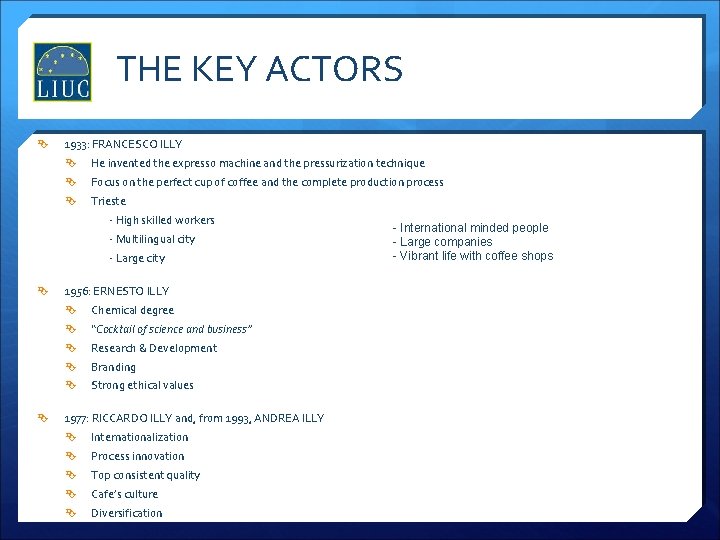 LIUC

THE KEY ACTORS

1933: FRANCESCO ILLY

He invented the expresso machine and the pressurization technique

Focus on the perfect cup of coffee and the complete production process

Trieste

- High skilled workers

- Multilingual city

- Large city

- International minded people

- Large companies

- Vibrant life with coffee shops

1956: ERNESTO ILLY

Chemical degree

"Cocktail of science and business"

Research & Development

Branding

Strong ethical values

1977: RICCARDO ILLY and, from 1993, ANDREA ILLY

Internationalization

Process innovation

Top consistent quality

Cafe's culture

Diversification